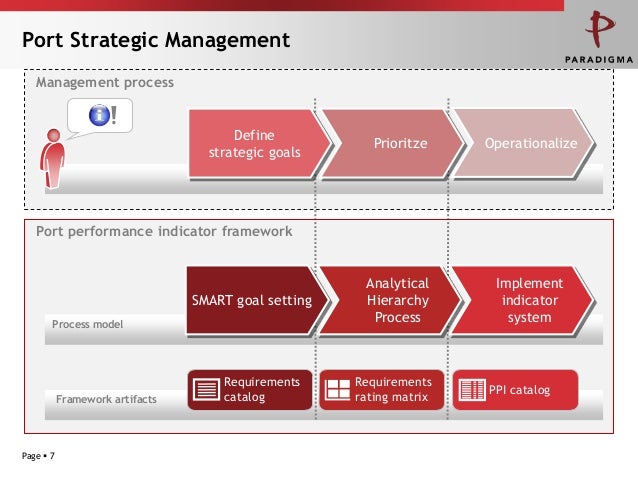 Port Strategic Management

PARADIGMA

Management process

Define strategic goals

Prioritze

Operationalize

Port performance indicator framework

Process model

SMART goal setting

Analytical Hierarchy Process

Implement indicator system

Framework artifacts

Requirements catalog

Requirements rating matrix

PPI catalog

Page ▪ 7